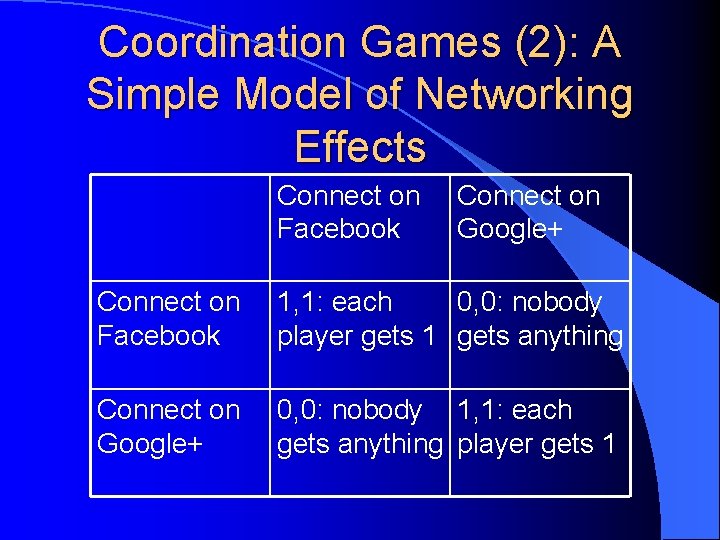 Coordination Games (2): A Simple Model of Networking Effects

| | Connect on Facebook | Connect on Google+ |
|---|---|---|
| Connect on Facebook | 1,1: each player gets 1 | 0,0: nobody gets anything |
| Connect on Google+ | 0,0: nobody gets anything | 1,1: each player gets 1 |